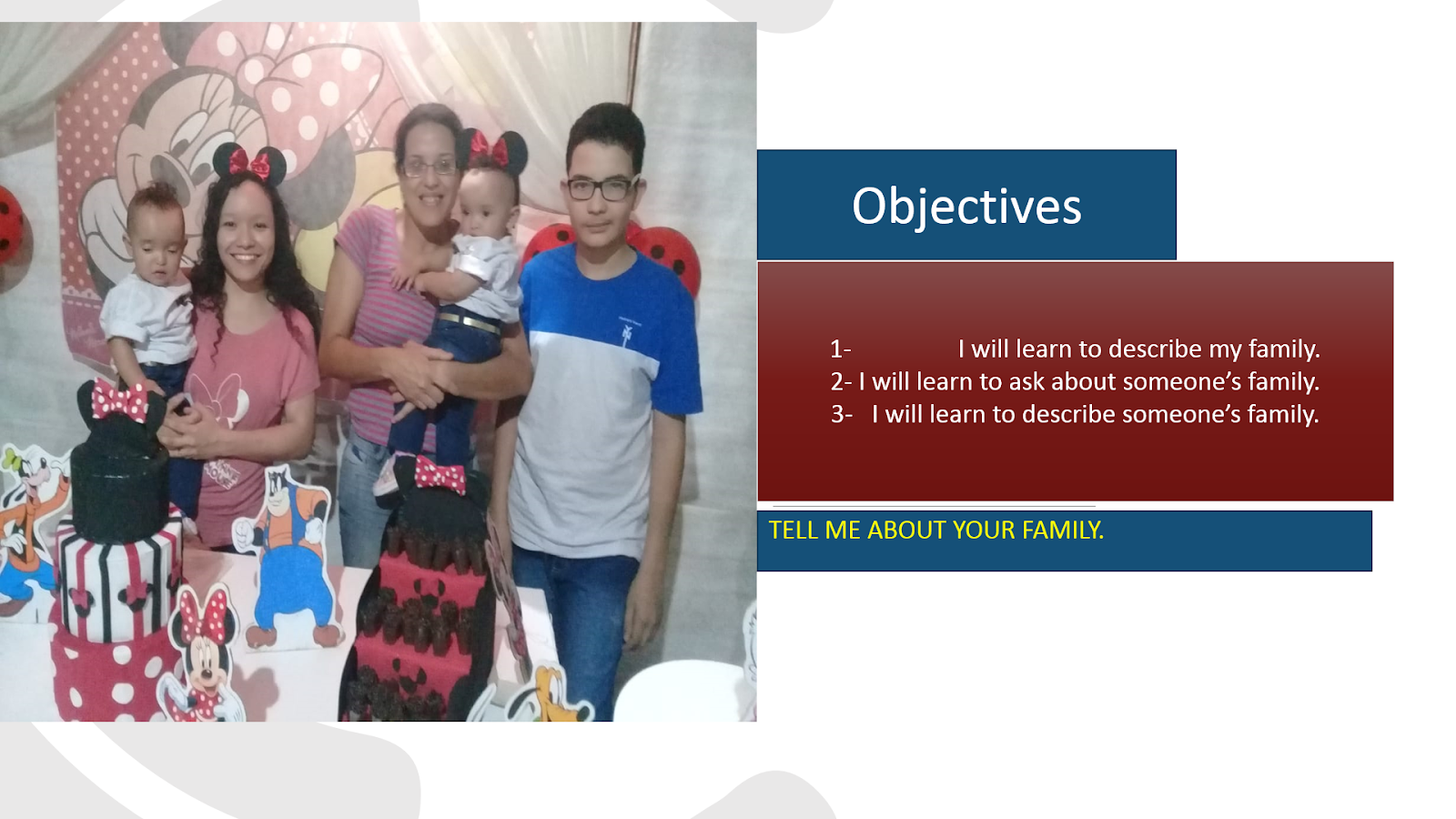 Objectives

1- I will learn to describe my family.
2- I will learn to ask about someone's family.
3- I will learn to describe someone's family.

TELL ME ABOUT YOUR FAMILY.